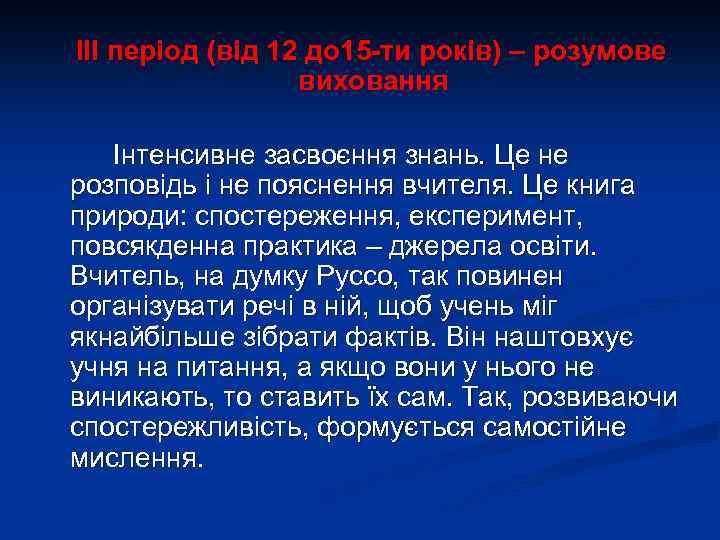 ІІІ період (від 12 до15-ти років) – розумове виховання

Інтенсивне засвоєння знань. Це не розповідь і не пояснення вчителя. Це книга природи: спостереження, експеримент, повсякденна практика – джерела освіти. Вчитель, на думку Руссо, так повинен організувати речі в ній, щоб учень міг якнайбільше зібрати фактів. Він наштовхує учня на питання, а якщо вони у нього не виникають, то ставить їх сам. Так, розвиваючи спостережливість, формується самостійне мислення.